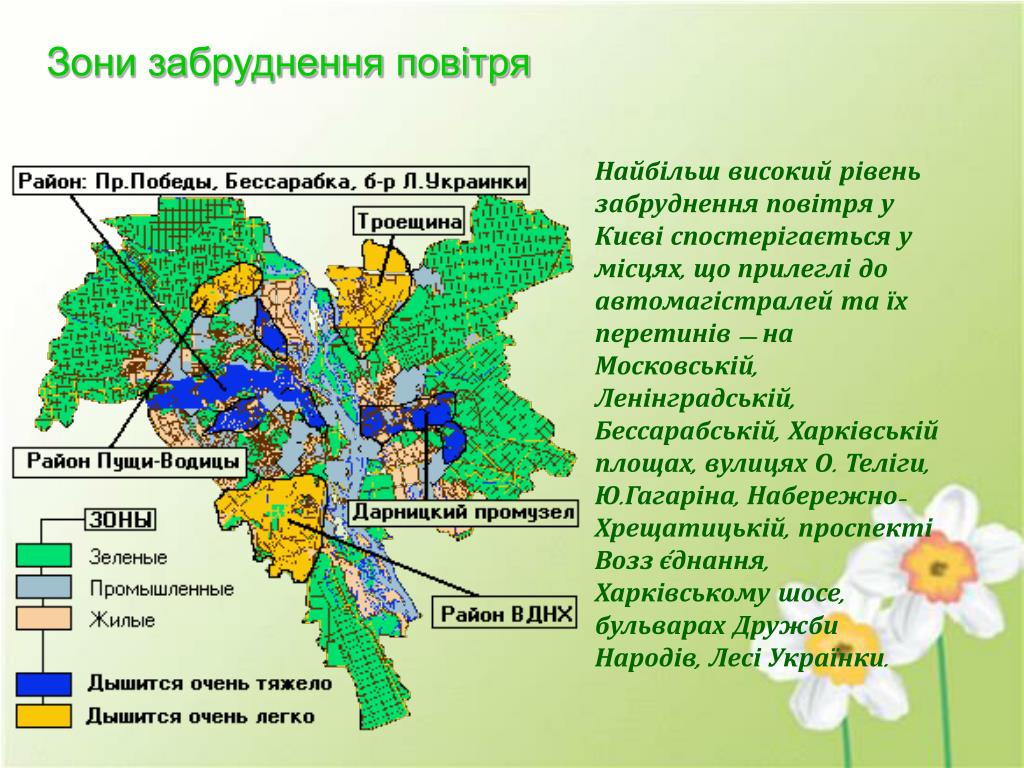 Зони забруднення повітря

Район: Пр.Победы, Бессарабка, б-р Л.Украинки

Троещина

Район Пущи-Водицы

Дарницкий промузел

Район ВДНХ

ЗОНЫ
Зеленые
Промышленные
Жилые
Дышится очень тяжело
Дышится очень легко

Найбільш високий рівень забруднення повітря у Києві спостерігається у місцях, що прилеглі до автомагістралей та їх перетинів — на Московській, Ленінградській, Бессарабській, Харківській площах, вулицях О. Теліги, Ю.Гагаріна, Набережно-Хрещатицькій, проспекті Возз єднання, Харківському шосе, бульварах Дружби Народів, Лесі Українки.